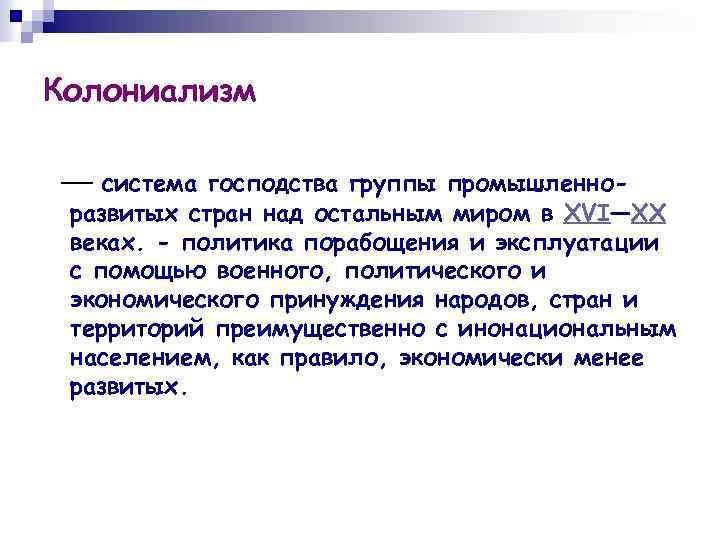 Колониализм

— система господства группы промышленно-развитых стран над остальным миром в XVI—XX веках. - политика порабощения и эксплуатации с помощью военного, политического и экономического принуждения народов, стран и территорий преимущественно с инонациональным населением, как правило, экономически менее развитых.